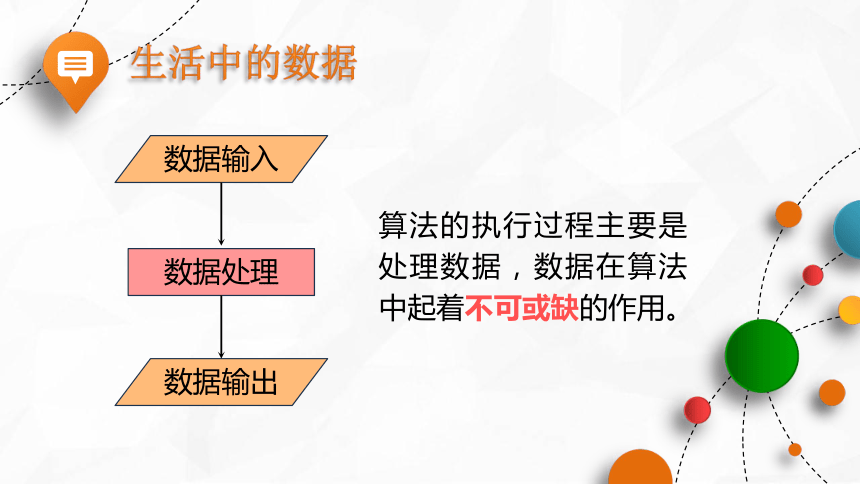 生活中的数据

数据输入

数据处理

数据输出

算法的执行过程主要是处理数据，数据在算法中起着不可或缺的作用。